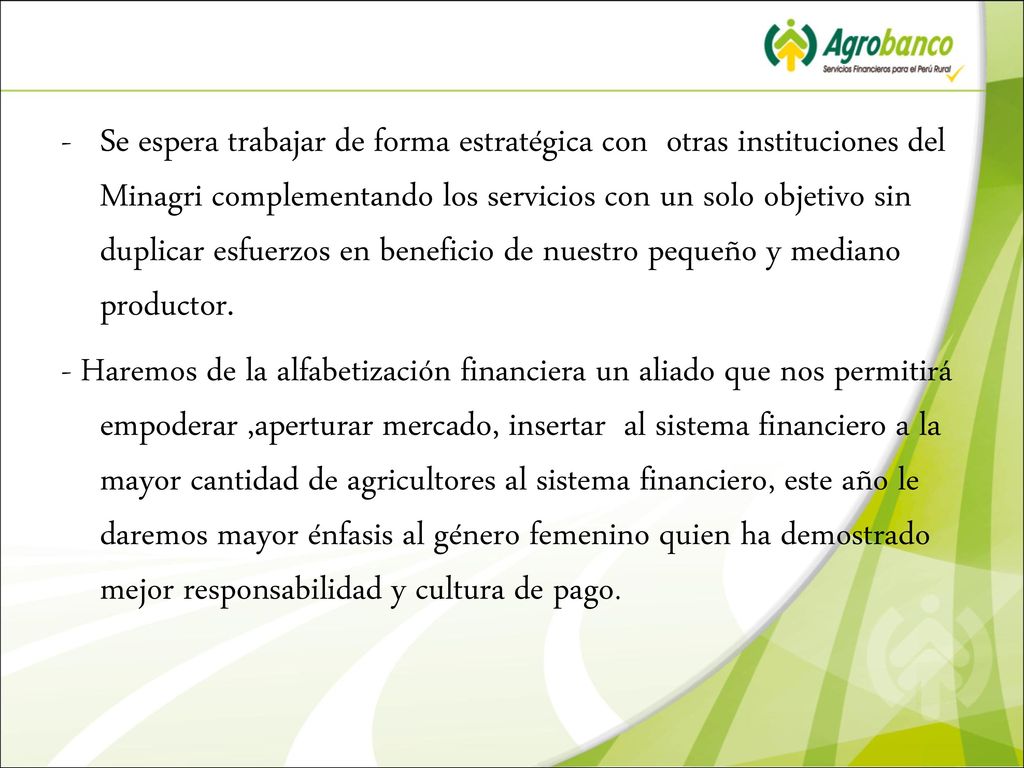 Agrobanco
Servicios Financieros para el Perú Rural

- Se espera trabajar de forma estratégica con otras instituciones del Minagri complementando los servicios con un solo objetivo sin duplicar esfuerzos en beneficio de nuestro pequeño y mediano productor.

- Haremos de la alfabetización financiera un aliado que nos permitirá empoderar ,aperturar mercado, insertar al sistema financiero a la mayor cantidad de agricultores al sistema financiero, este año le daremos mayor énfasis al género femenino quien ha demostrado mejor responsabilidad y cultura de pago.